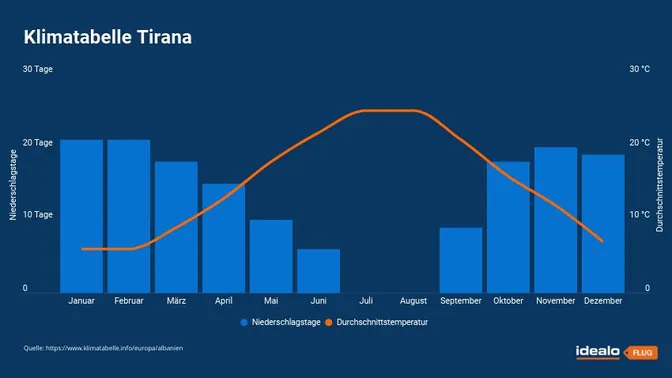 Klimatabelle Tirana

30 Tage
20 Tage
10 Tage
0

Niederschlagstage

30 °C
20 °C
10 °C
0

Durchschnittstemperatur

Januar Februar März April Mai Juni Juli August September Oktober November Dezember

Niederschlagstage Durchschnittstemperatur

Quelle: https://www.klimatabelle.info/europa/albanien

idealo FLUG